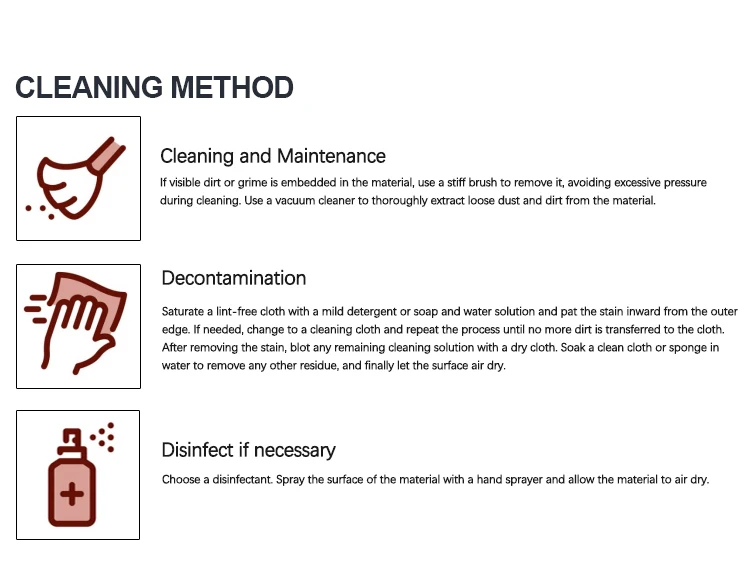 CLEANING METHOD

Cleaning and Maintenance

If visible dirt or grime is embedded in the material, use a stiff brush to remove it, avoiding excessive pressure during cleaning. Use a vacuum cleaner to thoroughly extract loose dust and dirt from the material.

Decontamination

Saturate a lint-free cloth with a mild detergent or soap and water solution and pat the stain inward from the outer edge. If needed, change to a cleaning cloth and repeat the process until no more dirt is transferred to the cloth. After removing the stain, blot any remaining cleaning solution with a dry cloth. Soak a clean cloth or sponge in water to remove any other residue, and finally let the surface air dry.

Disinfect if necessary

Choose a disinfectant. Spray the surface of the material with a hand sprayer and allow the material to air dry.